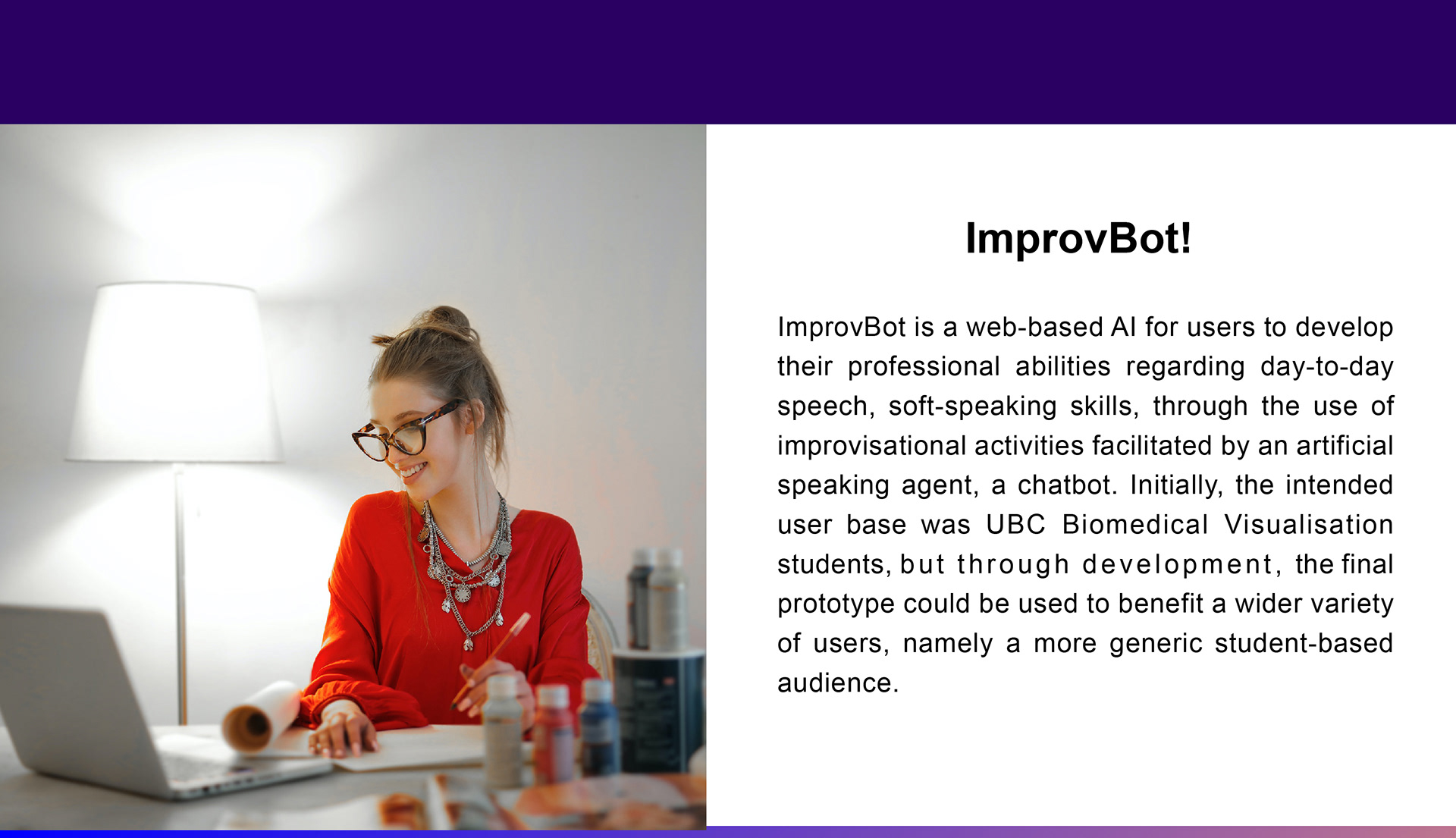 ImprovBot!

ImprovBot is a web-based AI for users to develop their professional abilities regarding day-to-day speech, soft-speaking skills, through the use of improvisational activities facilitated by an artificial speaking agent, a chatbot. Initially, the intended user base was UBC Biomedical Visualisation students, but through development, the final prototype could be used to benefit a wider variety of users, namely a more generic student-based audience.